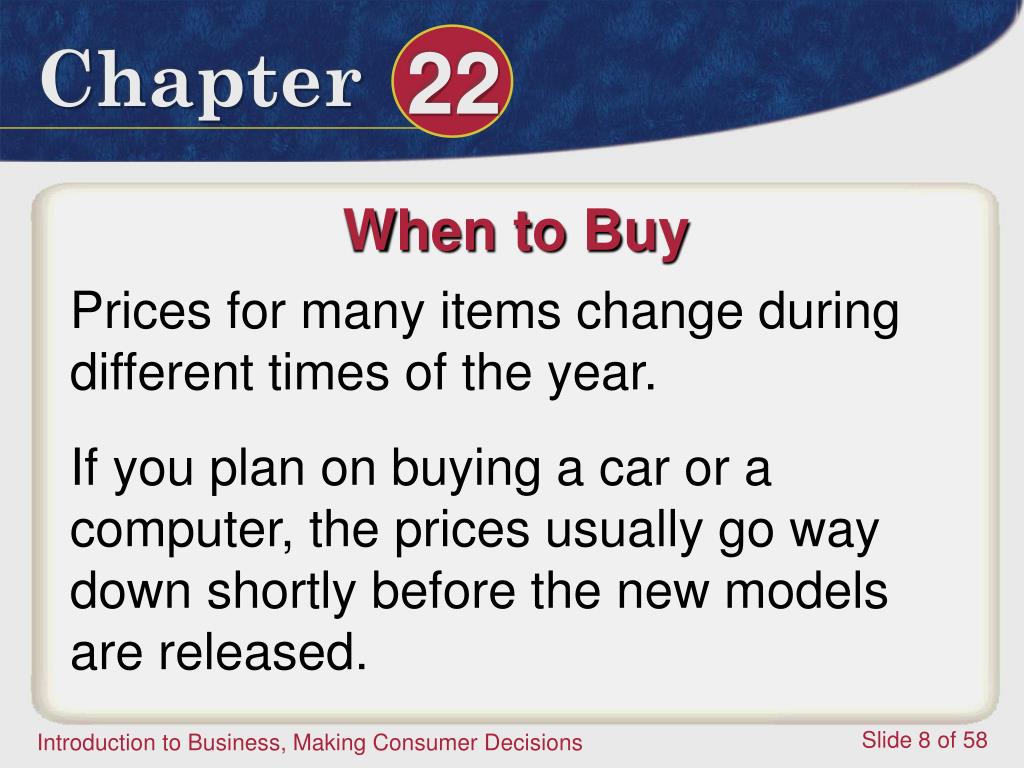 Chapter 22

When to Buy

Prices for many items change during different times of the year.

If you plan on buying a car or a computer, the prices usually go way down shortly before the new models are released.

Introduction to Business, Making Consumer Decisions

Slide 8 of 58